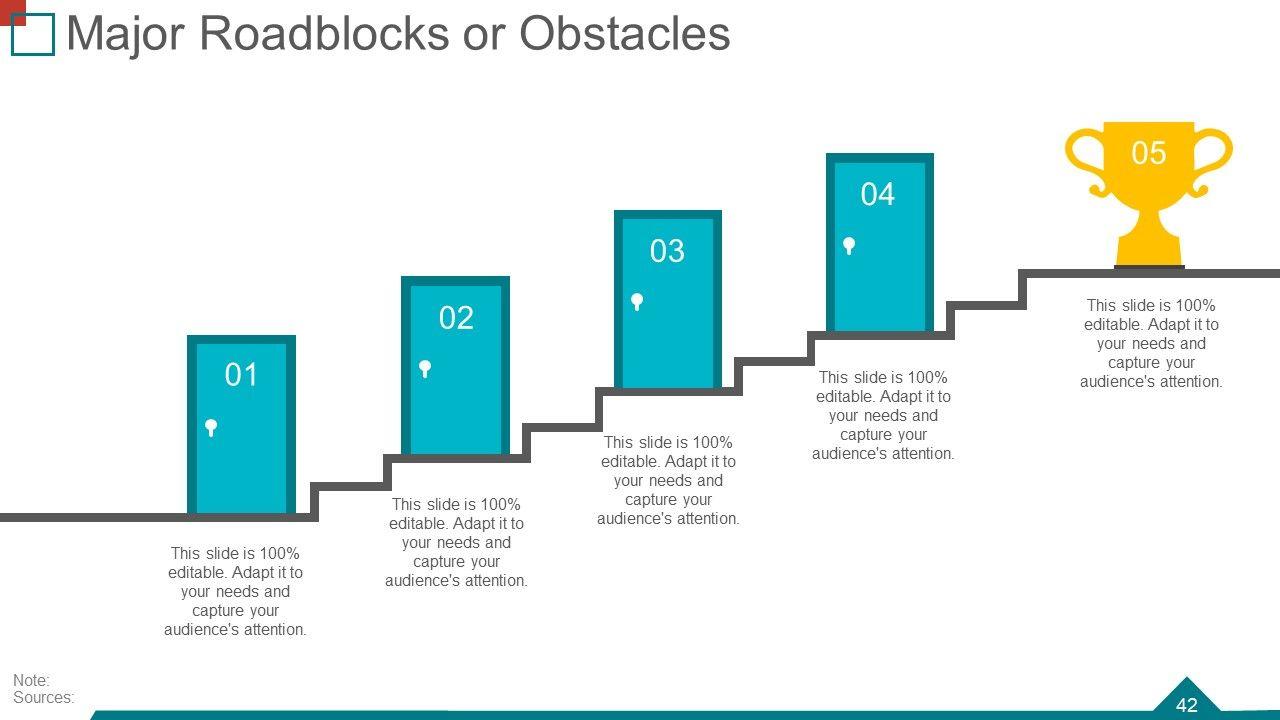 Major Roadblocks or Obstacles

01

This slide is 100% editable. Adapt it to your needs and capture your audience's attention.

02

This slide is 100% editable. Adapt it to your needs and capture your audience's attention.

03

This slide is 100% editable. Adapt it to your needs and capture your audience's attention.

04

This slide is 100% editable. Adapt it to your needs and capture your audience's attention.

05

This slide is 100% editable. Adapt it to your needs and capture your audience's attention.

Note:
Sources:

42